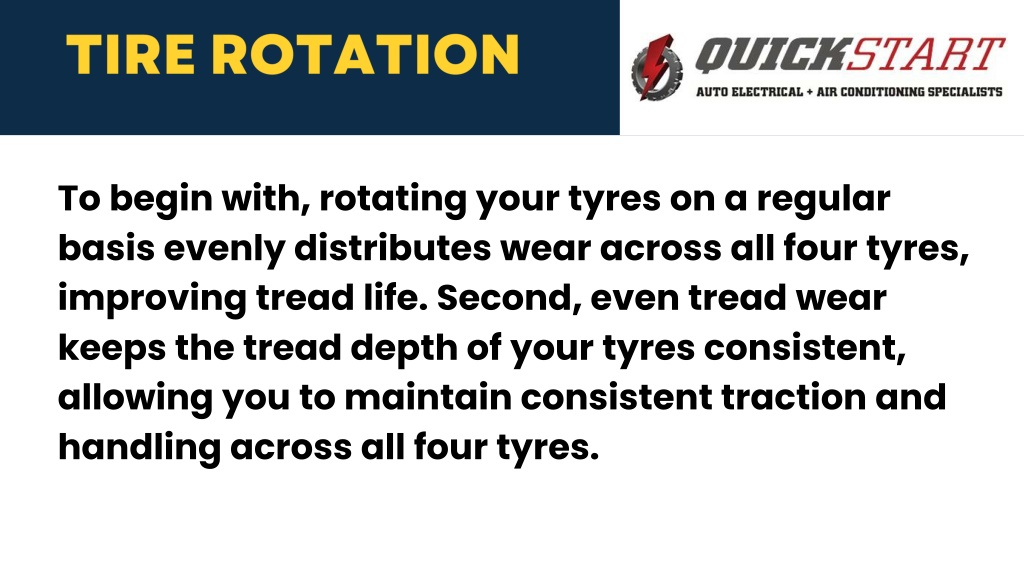 TIRE ROTATION

QUICKSTART
AUTO ELECTRICAL + AIR CONDITIONING SPECIALISTS

To begin with, rotating your tyres on a regular basis evenly distributes wear across all four tyres, improving tread life. Second, even tread wear keeps the tread depth of your tyres consistent, allowing you to maintain consistent traction and handling across all four tyres.